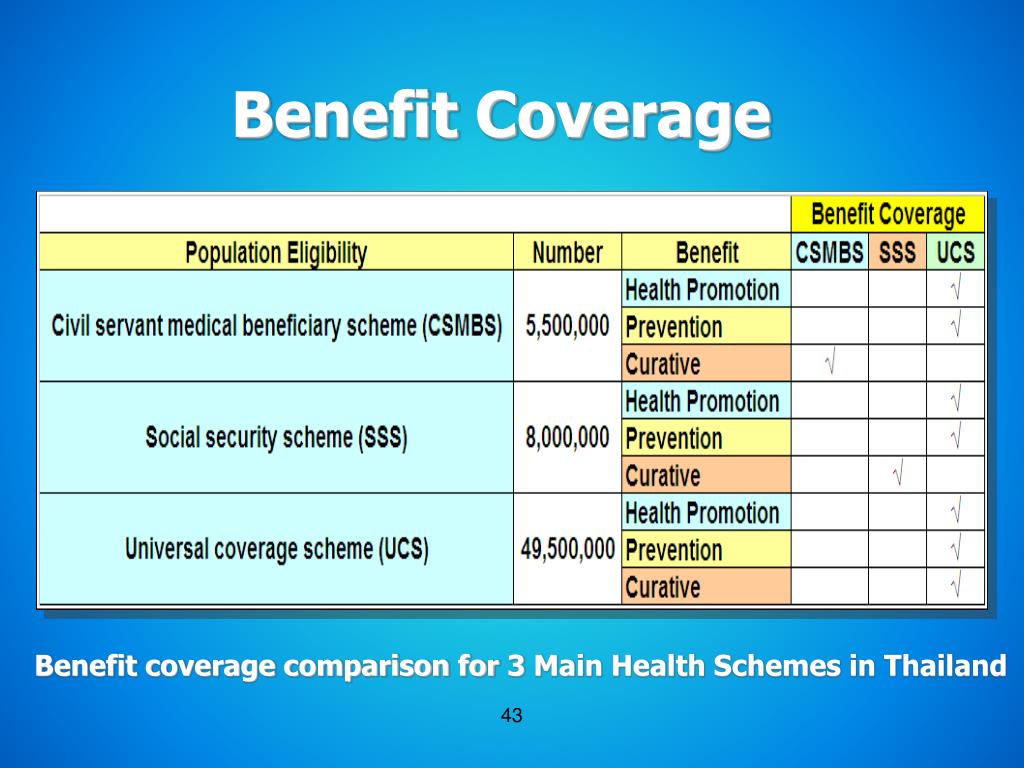 Benefit Coverage

| | | | Benefit Coverage | | |
|---|---|---|---|---|---|
| Population Eligibility | Number | Benefit | CSMBS | SSS | UCS |
| Civil servant medical beneficiary scheme (CSMBS) | 5,500,000 | Health Promotion | | | √ |
| | | Prevention | | | √ |
| | | Curative | √ | | |
| Social security scheme (SSS) | 8,000,000 | Health Promotion | | | √ |
| | | Prevention | | | √ |
| | | Curative | | √ | |
| Universal coverage scheme (UCS) | 49,500,000 | Health Promotion | | | √ |
| | | Prevention | | | √ |
| | | Curative | | | √ |

Benefit coverage comparison for 3 Main Health Schemes in Thailand

43